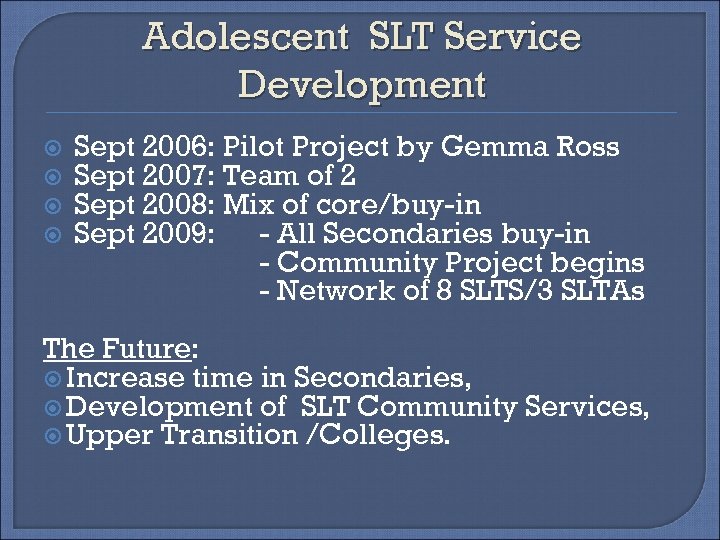 Adolescent SLT Service Development

Sept 2006: Pilot Project by Gemma Ross
Sept 2007: Team of 2
Sept 2008: Mix of core/buy-in
Sept 2009: - All Secondaries buy-in
- Community Project begins
- Network of 8 SLTS/3 SLTAs

The Future:
Increase time in Secondaries,
Development of SLT Community Services,
Upper Transition /Colleges.